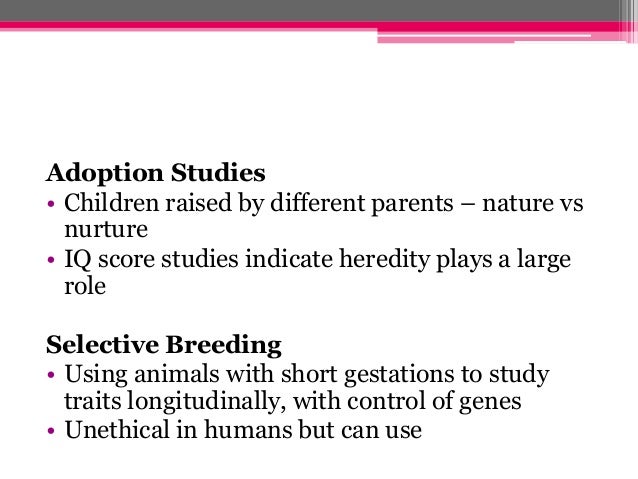 Adoption Studies
• Children raised by different parents – nature vs nurture
• IQ score studies indicate heredity plays a large role

Selective Breeding
• Using animals with short gestations to study traits longitudinally, with control of genes
• Unethical in humans but can use